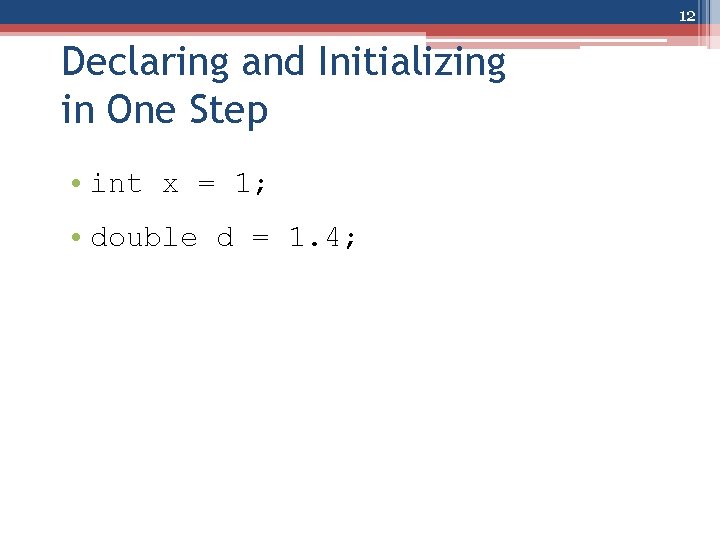 12

Declaring and Initializing in One Step

• int x = 1;

• double d = 1.4;